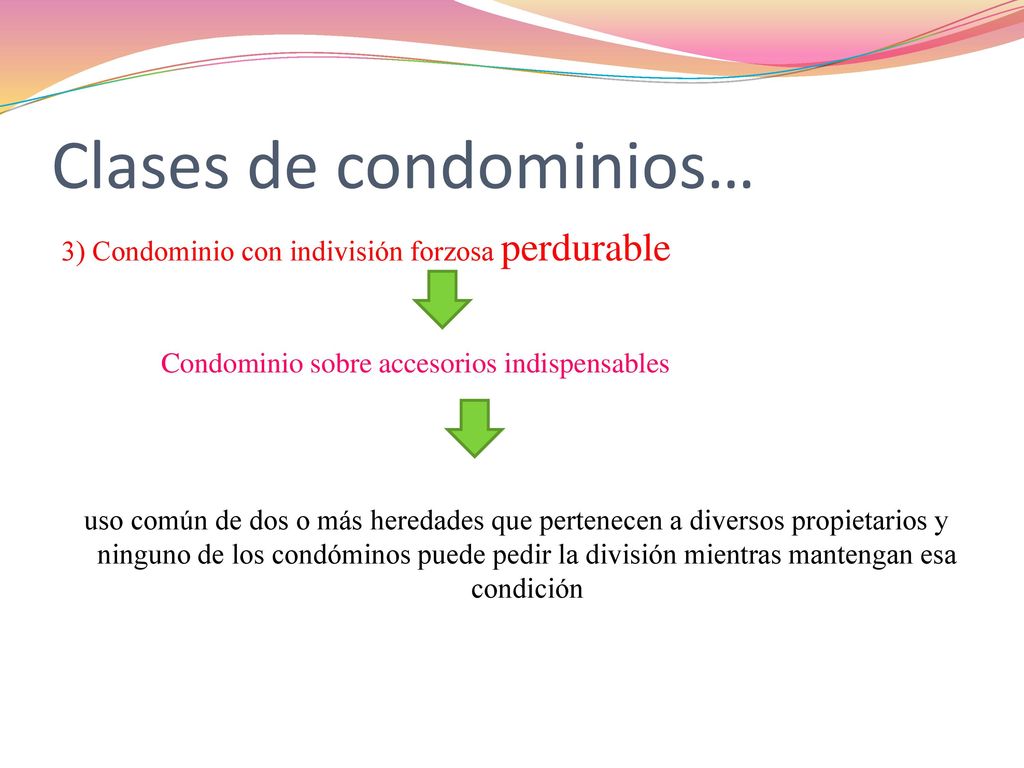 Clases de condominios…

3) Condominio con indivisión forzosa perdurable

Condominio sobre accesorios indispensables

uso común de dos o más heredades que pertenecen a diversos propietarios y ninguno de los condóminos puede pedir la división mientras mantengan esa condición